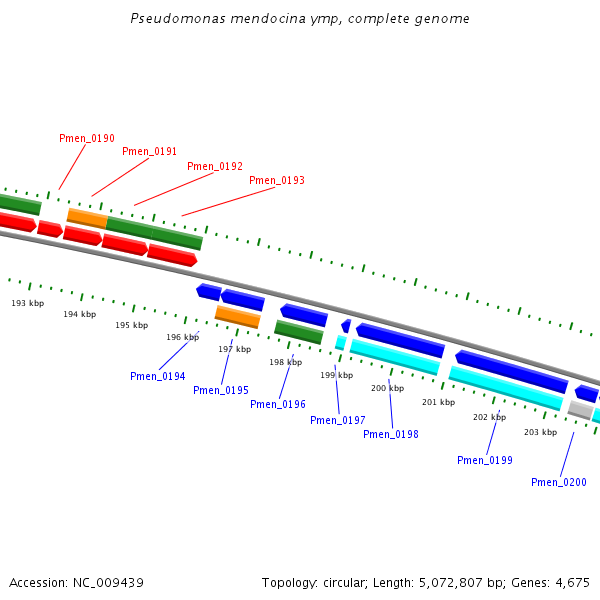 Pseudomonas mendocina ymp, complete genome

Pmen_0190
Pmen_0191
Pmen_0192
Pmen_0193

193 kbp
194 kbp
195 kbp
196 kbp
197 kbp
198 kbp
199 kbp
200 kbp
201 kbp
202 kbp
203 kbp

Pmen_0194
Pmen_0195
Pmen_0196
Pmen_0197
Pmen_0198
Pmen_0199
Pmen_0200

Accession: NC_009439
Topology: circular; Length: 5,072,807 bp; Genes: 4,675